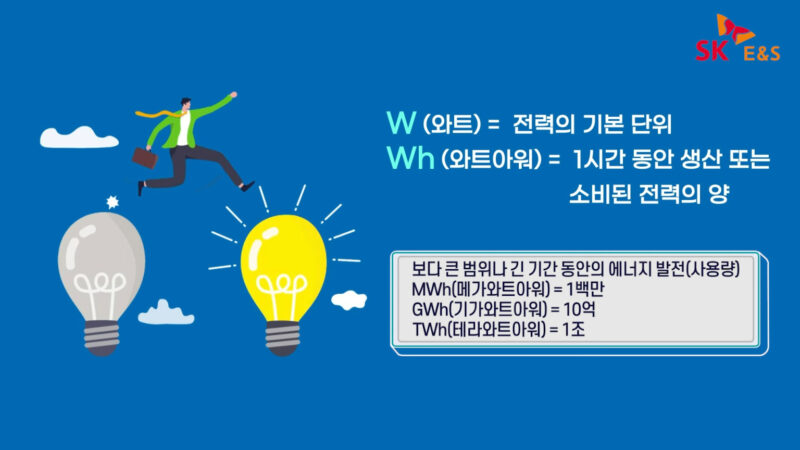 SK E&S

W (와트) = 전력의 기본 단위
Wh (와트아워) = 1시간 동안 생산 또는 소비된 전력의 양

보다 큰 범위나 긴 기간 동안의 에너지 발전(사용량)
MWh(메가와트아워) = 1백만
GWh(기가와트아워) = 10억
TWh(테라와트아워) = 1조